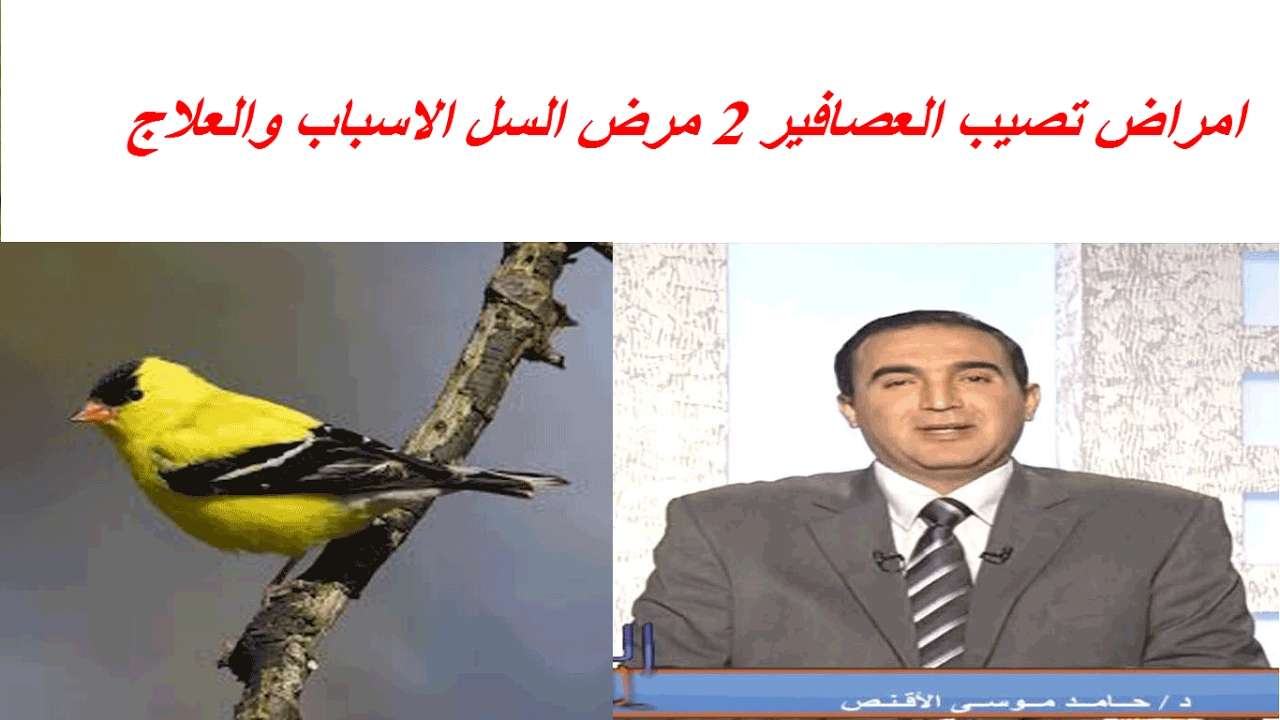 امراض تصيب العصافير 2 مرض السل الاسباب والعلاج

د / حامد موسى الأقنص